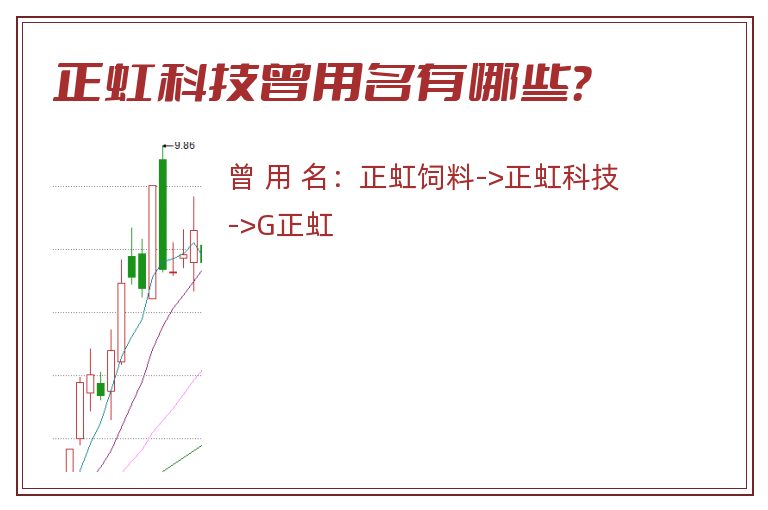 正虹科技曾用名有哪些?

9.86

曾 用 名：正虹饲料->正虹科技->G正虹